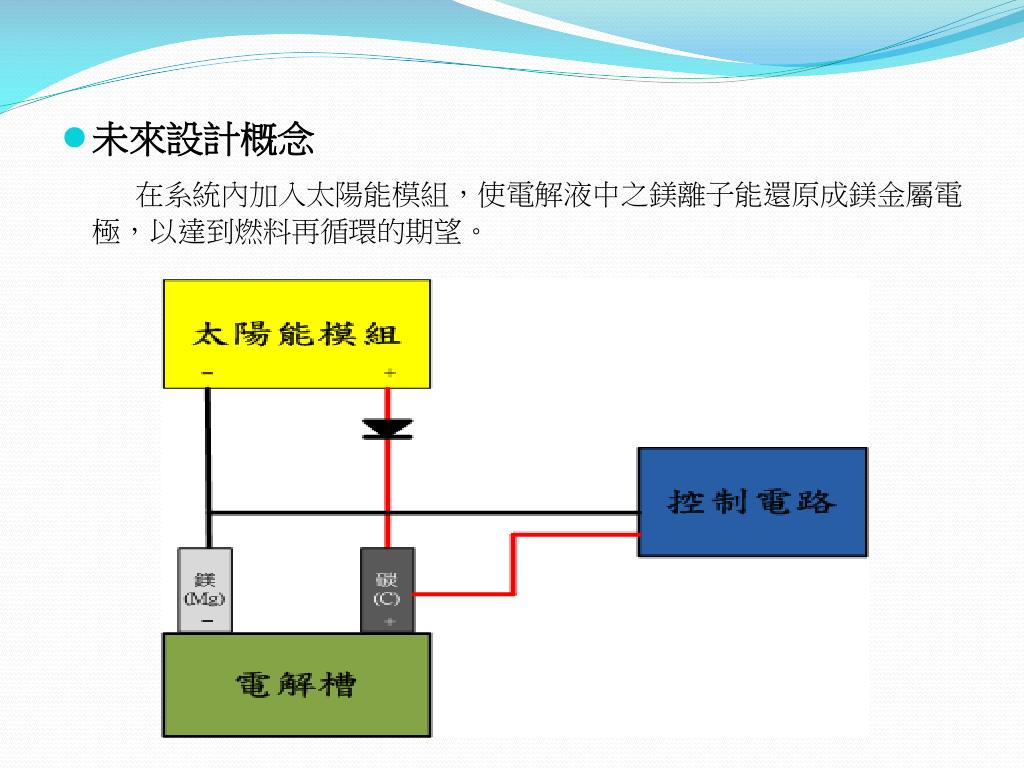 未來設計概念

在系統內加入太陽能模組，使電解液中之鎂離子能還原成鎂金屬電極，以達到燃料再循環的期望。

太陽能模組
−
+

控制電路

鎂
(Mg)
−

碳
(C)
+

電解槽